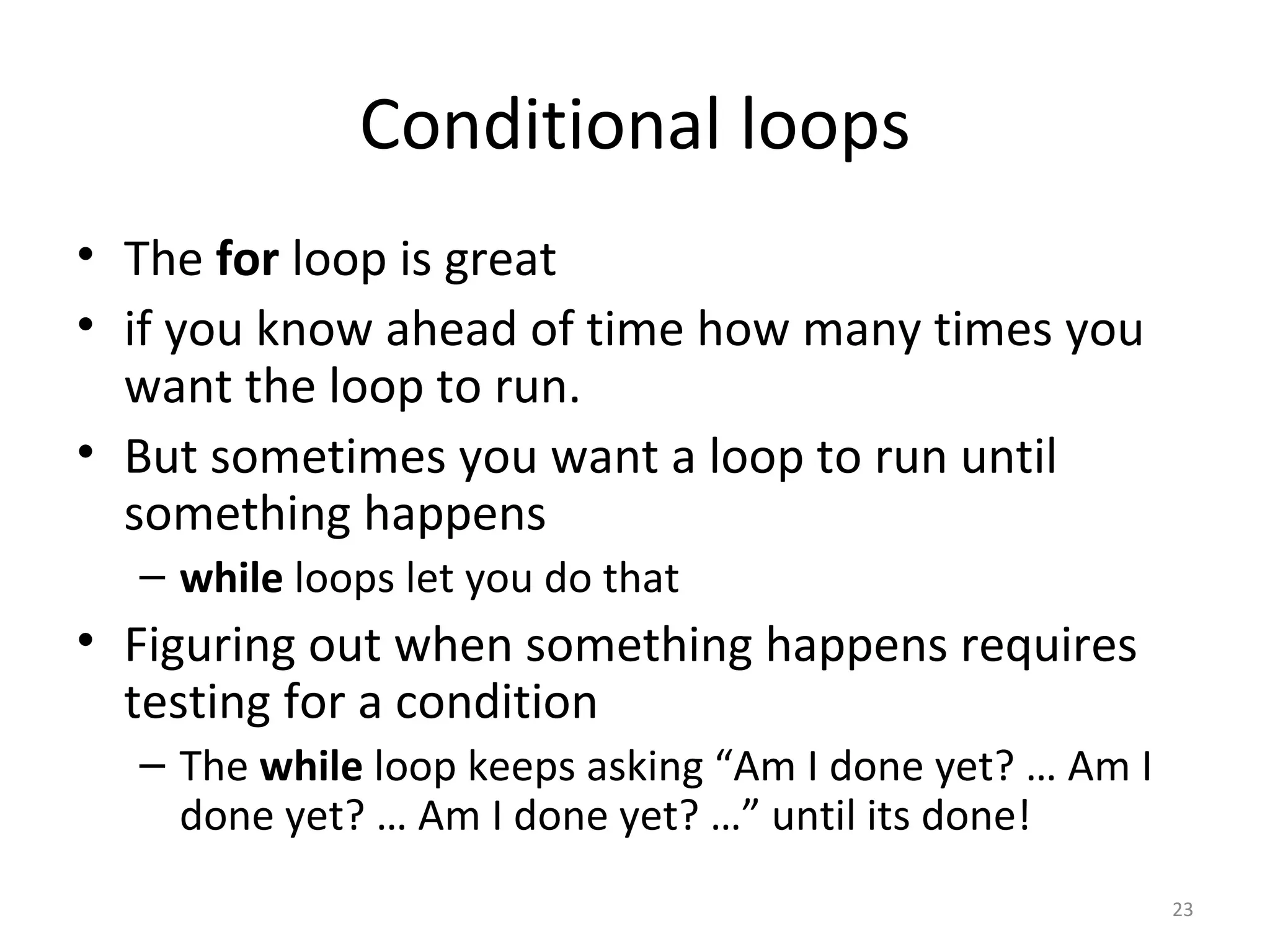 Conditional loops

• The for loop is great
• if you know ahead of time how many times you want the loop to run.
• But sometimes you want a loop to run until something happens
– while loops let you do that
• Figuring out when something happens requires testing for a condition
– The while loop keeps asking “Am I done yet? … Am I done yet? … Am I done yet? …” until its done!

23